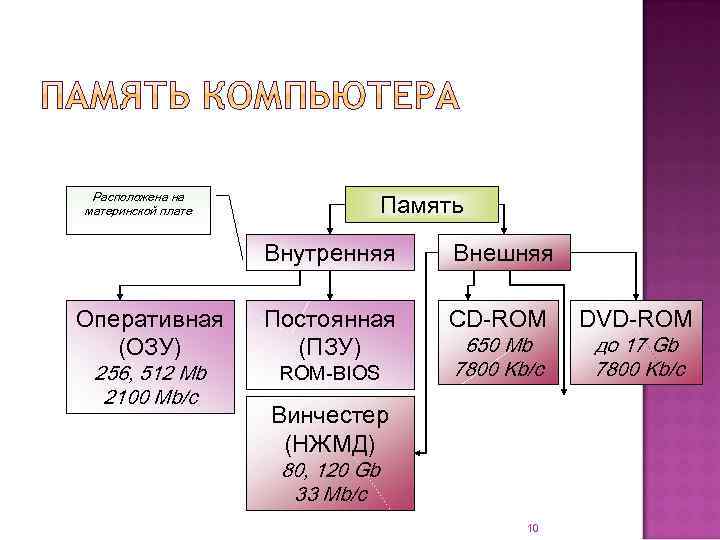 ПАМЯТЬ КОМПЬЮТЕРА

Расположена на материнской плате

Память

Внутренняя

Внешняя

Оперативная (ОЗУ)
256, 512 Mb
2100 Mb/c

Постоянная (ПЗУ)
ROM-BIOS

CD-ROM
650 Mb
7800 Kb/c

DVD-ROM
до 17 Gb
7800 Kb/c

Винчестер (НЖМД)
80, 120 Gb
33 Mb/c

10